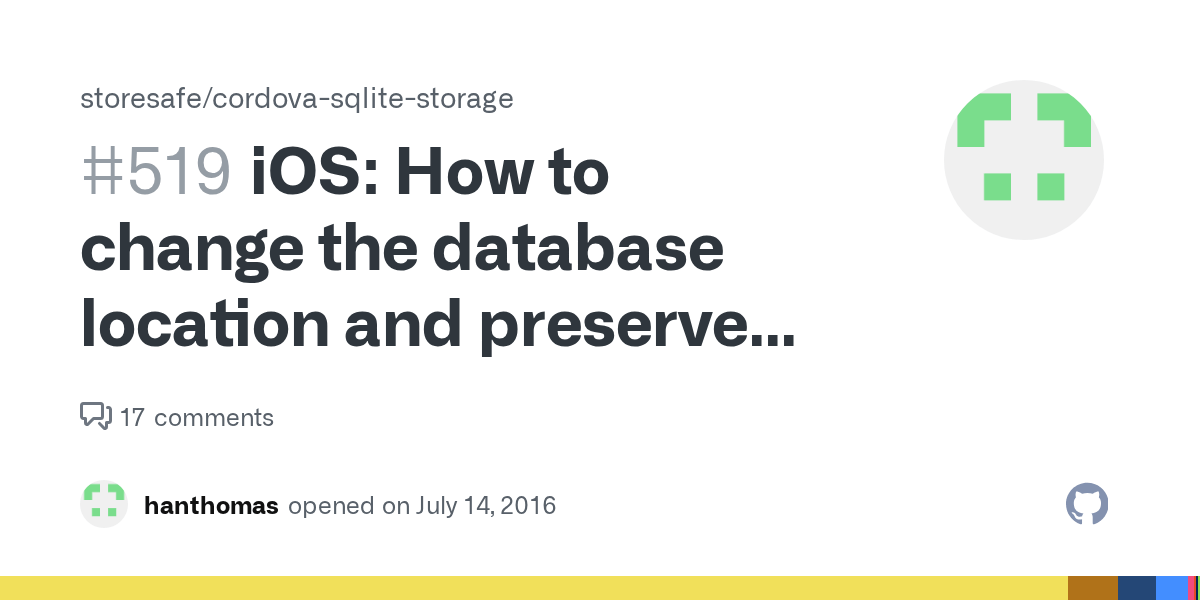 storesafe/cordova-sqlite-storage

#519 iOS: How to change the database location and preserve...

17 comments

hanthomas opened on July 14, 2016